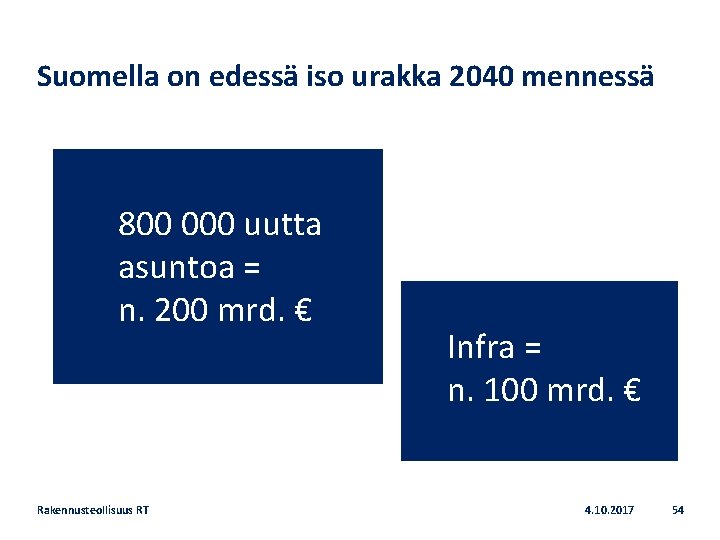 Suomella on edessä iso urakka 2040 mennessä

800 000 uutta asuntoa = n. 200 mrd. €

Infra = n. 100 mrd. €

Rakennusteollisuus RT

4.10.2017

54